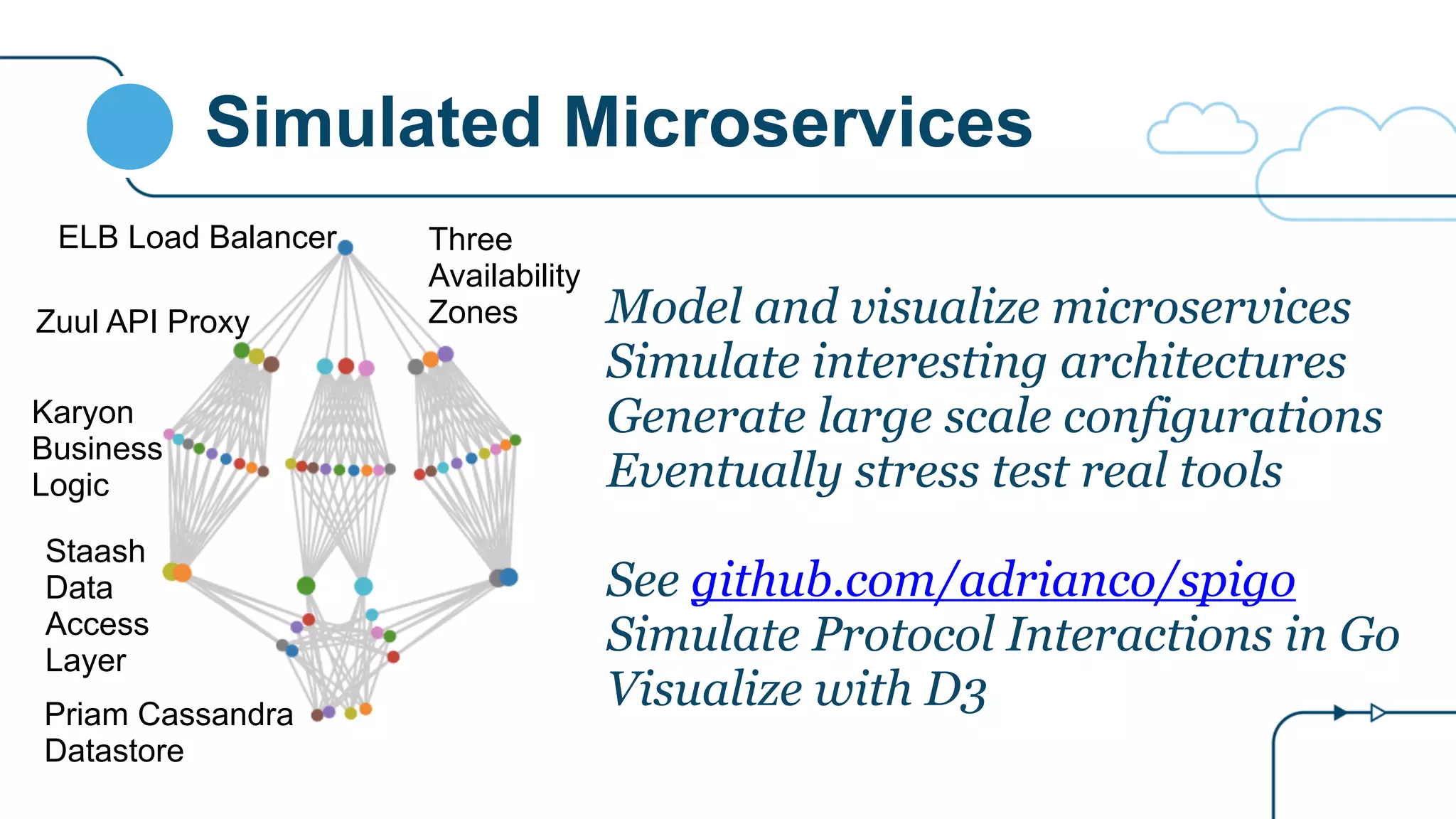 Simulated Microservices

ELB Load Balancer

Three Availability Zones

Zuul API Proxy

Karyon Business Logic

Staash Data Access Layer

Priam Cassandra Datastore

Model and visualize microservices
Simulate interesting architectures
Generate large scale configurations
Eventually stress test real tools

See github.com/adrianco/spigo
Simulate Protocol Interactions in Go
Visualize with D3